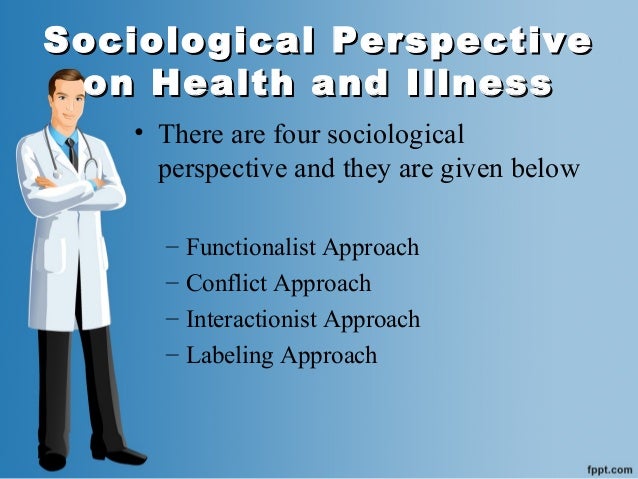 Sociological Perspective on Health and Illness

• There are four sociological perspective and they are given below

– Functionalist Approach
– Conflict Approach
– Interactionist Approach
– Labeling Approach

fppt.com